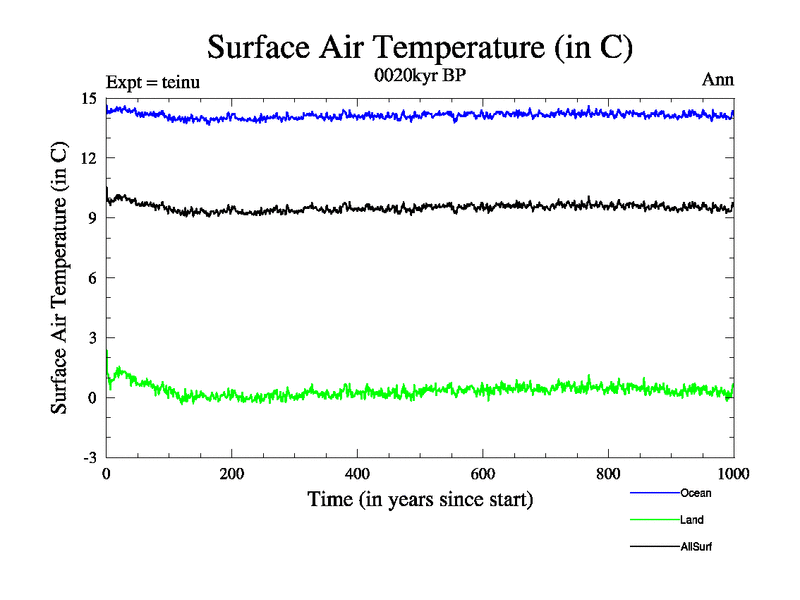 Surface Air Temperature (in C)

Expt = teinu
0020kyr BP
Ann

Surface Air Temperature (in C)

15
12
9
6
3
0
-3

0
200
400
600
800
1000

Time (in years since start)

Ocean
Land
AllSurf